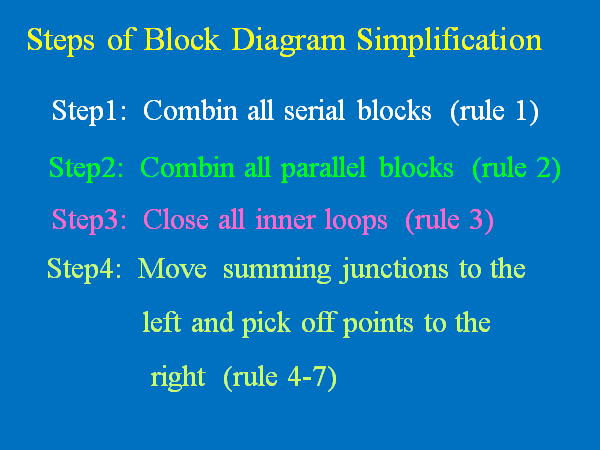 Steps of Block Diagram Simplification

Step1: Combin all serial blocks (rule 1)

Step2: Combin all parallel blocks (rule 2)

Step3: Close all inner loops (rule 3)

Step4: Move summing junctions to the left and pick off points to the right (rule 4-7)